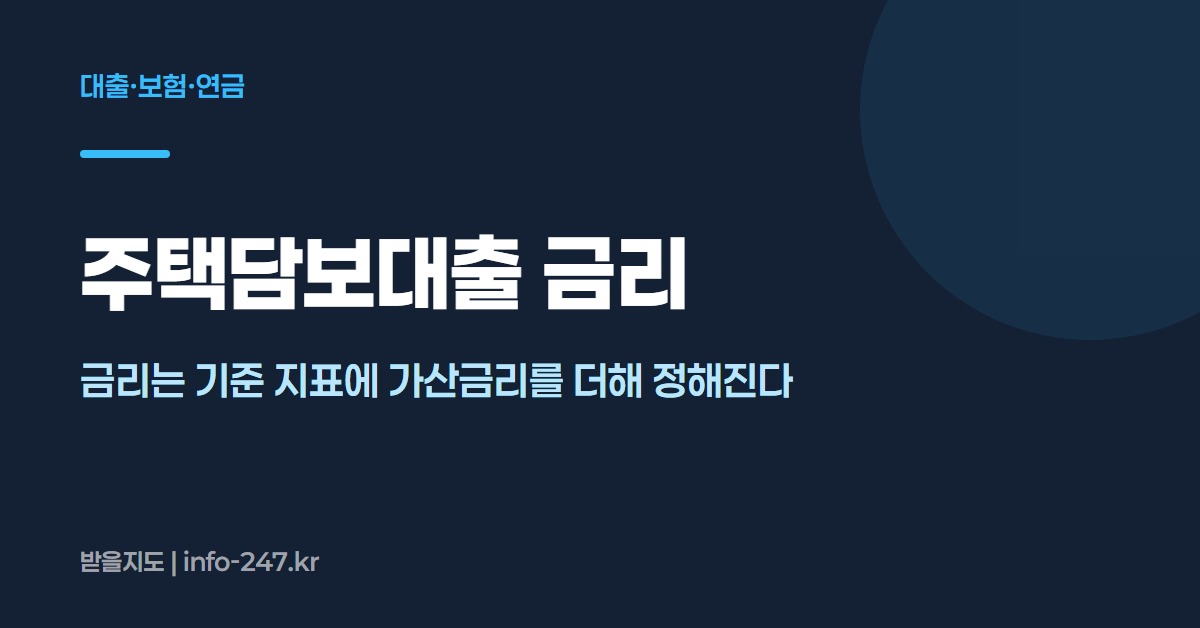 대출·보험·연금

주택담보대출 금리

금리는 기준 지표에 가산금리를 더해 정해진다

받을지도 | info-247.kr